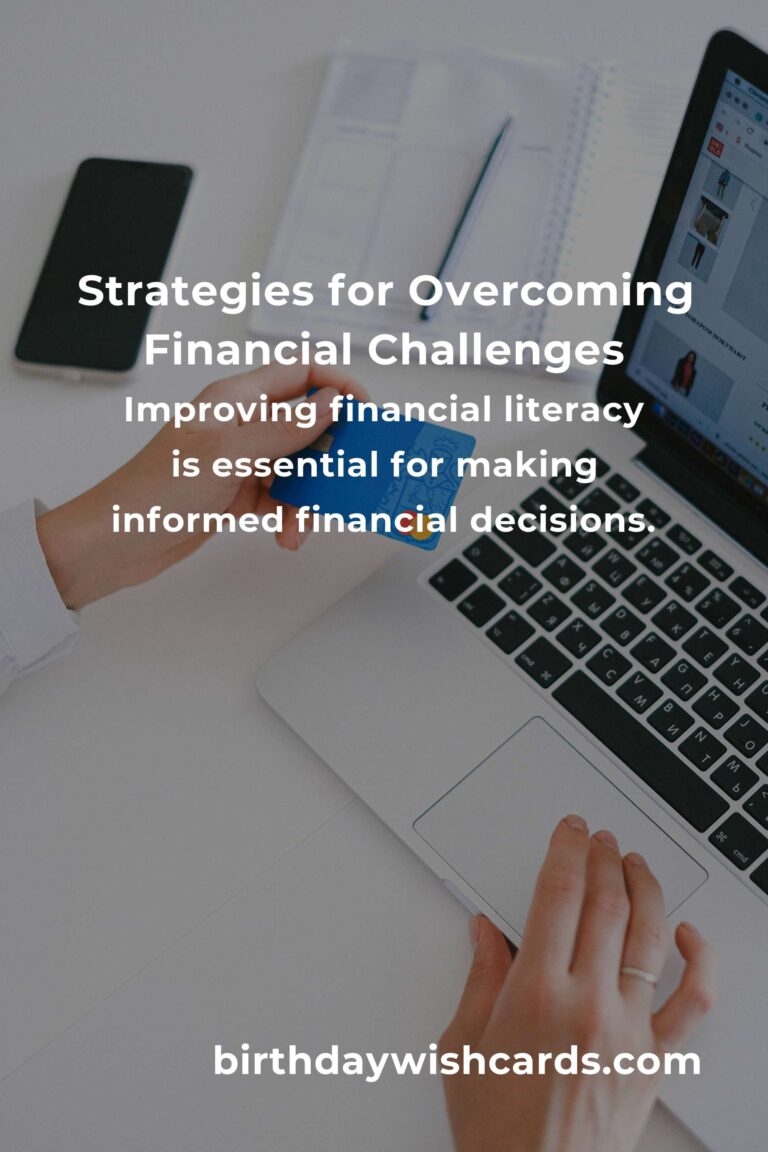 Strategies for Overcoming Financial Challenges

Improving financial literacy is essential for making informed financial decisions.

birthdaywishcards.com